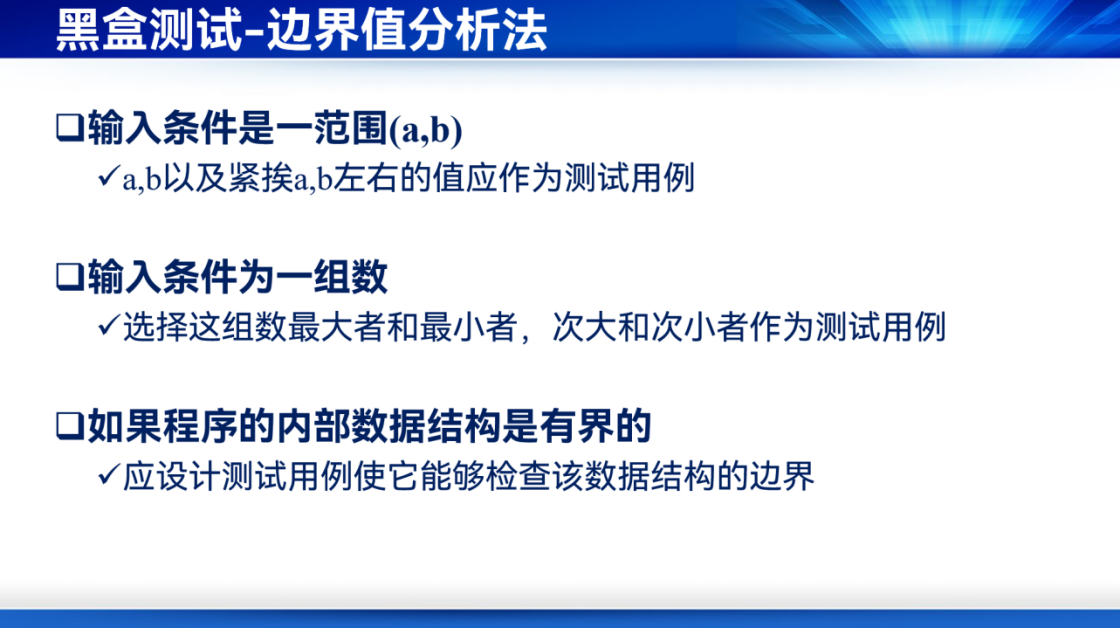 黑盒测试-边界值分析法

❑输入条件是一范围(a,b)

✓a,b以及紧挨a,b左右的值应作为测试用例

❑输入条件为一组数

✓选择这组数最大者和最小者，次大和次小者作为测试用例

❑如果程序的内部数据结构是有界的

✓应设计测试用例使它能够检查该数据结构的边界